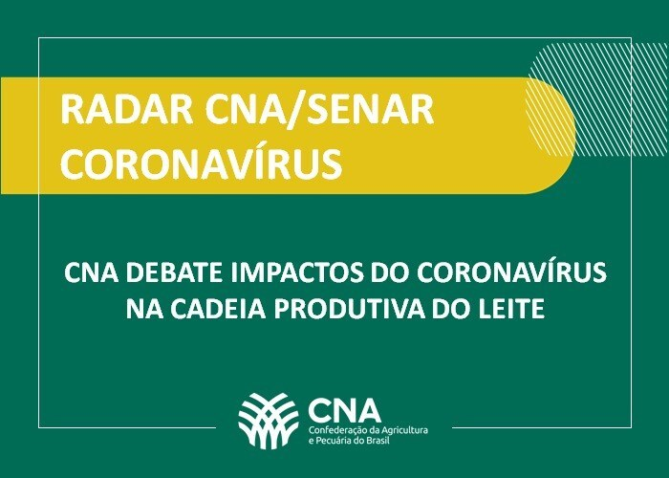 RADAR CNA/SENAR
CORONAVÍRUS

CNA DEBATE IMPACTOS DO CORONAVÍRUS NA CADEIA PRODUTIVA DO LEITE

CNA
Confederação da Agricultura e Pecuária do Brasil